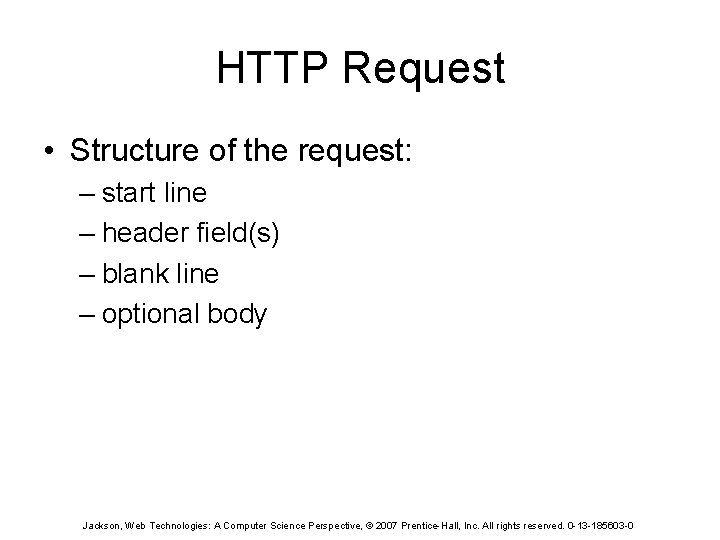 HTTP Request

• Structure of the request:
– start line
– header field(s)
– blank line
– optional body

Jackson, Web Technologies: A Computer Science Perspective, © 2007 Prentice-Hall, Inc. All rights reserved. 0-13-185603-0